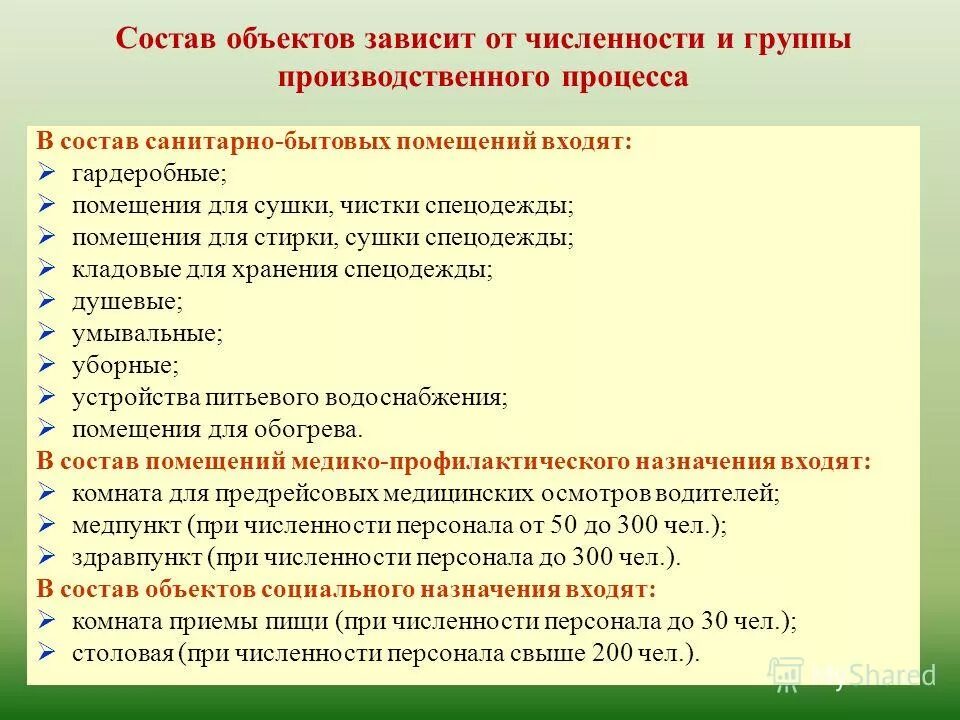 Состав объектов зависит от численности и группы производственного процесса

В состав санитарно-бытовых помещений входят:
➢ гардеробные;
➢ помещения для сушки, чистки спецодежды;
➢ помещения для стирки, сушки спецодежды;
➢ кладовые для хранения спецодежды;
➢ душевые;
➢ умывальные;
➢ уборные;
➢ устройства питьевого водоснабжения;
➢ помещения для обогрева.
В состав помещений медико-профилактического назначения входят:
➢ комната для предрейсовых медицинских осмотров водителей;
➢ медпункт (при численности персонала от 50 до 300 чел.);
➢ здравпункт (при численности персонала до 300 чел.).
В состав объектов социального назначения входят:
➢ комната приемы пищи (при численности персонала до 30 чел.);
➢ столовая (при численности персонала свыше 200 чел.).

MyShared